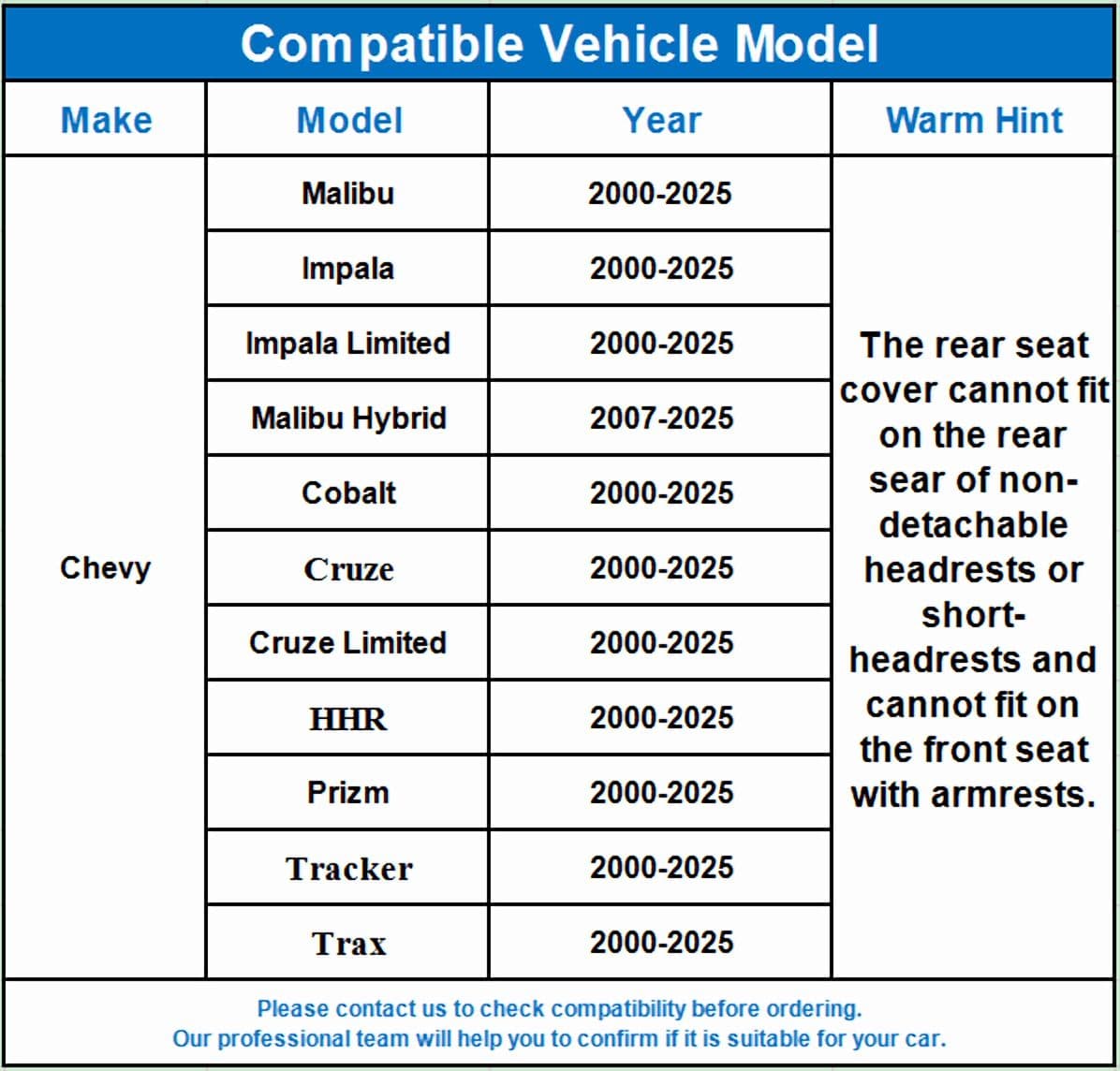 Compatible Vehicle Model

| Make | Model | Year | Warm Hint |
|---|---|---|---|
| Chevy | Malibu | 2000-2025 | The rear seat cover cannot fit on the rear sear of non-detachable headrests or short-headrests and cannot fit on the front seat with armrests. |
| | Impala | 2000-2025 | |
| | Impala Limited | 2000-2025 | |
| | Malibu Hybrid | 2007-2025 | |
| | Cobalt | 2000-2025 | |
| | Cruze | 2000-2025 | |
| | Cruze Limited | 2000-2025 | |
| | HHR | 2000-2025 | |
| | Prizm | 2000-2025 | |
| | Tracker | 2000-2025 | |
| | Trax | 2000-2025 | |

Please contact us to check compatibility before ordering.
Our professional team will help you to confirm if it is suitable for your car.